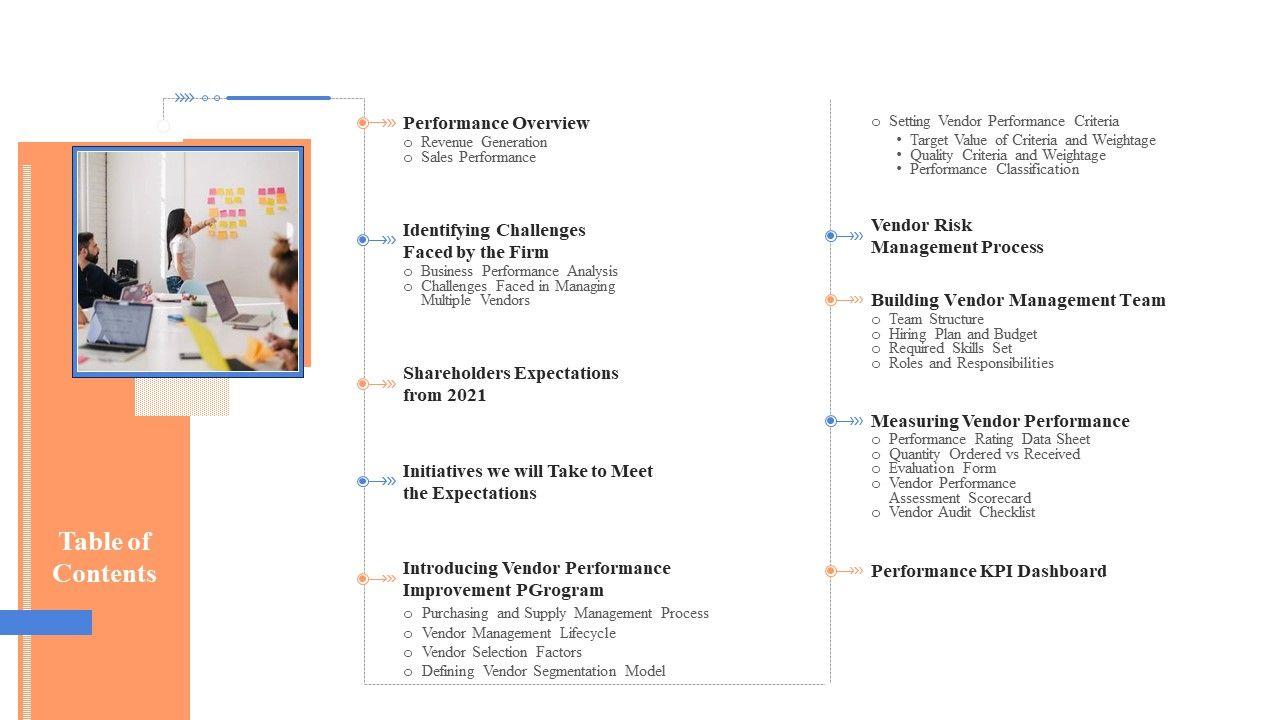 Table of Contents

Performance Overview
○ Revenue Generation
○ Sales Performance

Identifying Challenges Faced by the Firm
○ Business Performance Analysis
○ Challenges Faced in Managing Multiple Vendors

Shareholders Expectations from 2021

Initiatives we will Take to Meet the Expectations

Introducing Vendor Performance Improvement PGrogram
○ Purchasing and Supply Management Process
○ Vendor Management Lifecycle
○ Vendor Selection Factors
○ Defining Vendor Segmentation Model

○ Setting Vendor Performance Criteria
• Target Value of Criteria and Weightage
• Quality Criteria and Weightage
• Performance Classification

Vendor Risk Management Process

Building Vendor Management Team
○ Team Structure
○ Hiring Plan and Budget
○ Required Skills Set
○ Roles and Responsibilities

Measuring Vendor Performance
○ Performance Rating Data Sheet
○ Quantity Ordered vs Received
○ Evaluation Form
○ Vendor Performance Assessment Scorecard
○ Vendor Audit Checklist

Performance KPI Dashboard